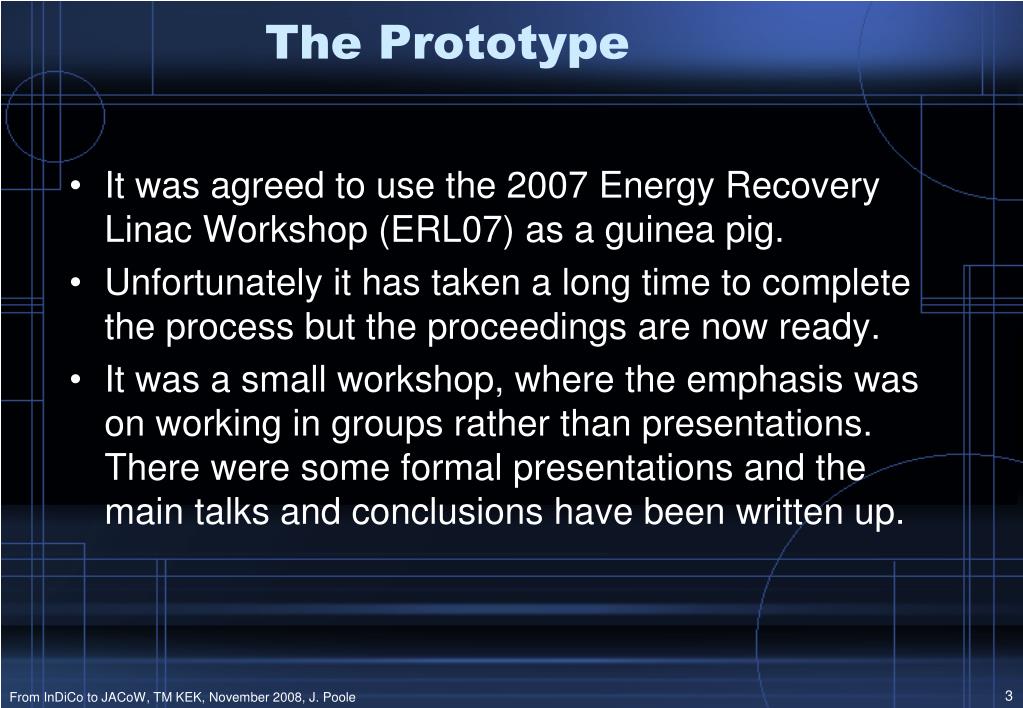 The Prototype

• It was agreed to use the 2007 Energy Recovery Linac Workshop (ERL07) as a guinea pig.

• Unfortunately it has taken a long time to complete the process but the proceedings are now ready.

• It was a small workshop, where the emphasis was on working in groups rather than presentations. There were some formal presentations and the main talks and conclusions have been written up.

From InDiCo to JACoW, TM KEK, November 2008, J. Poole

3